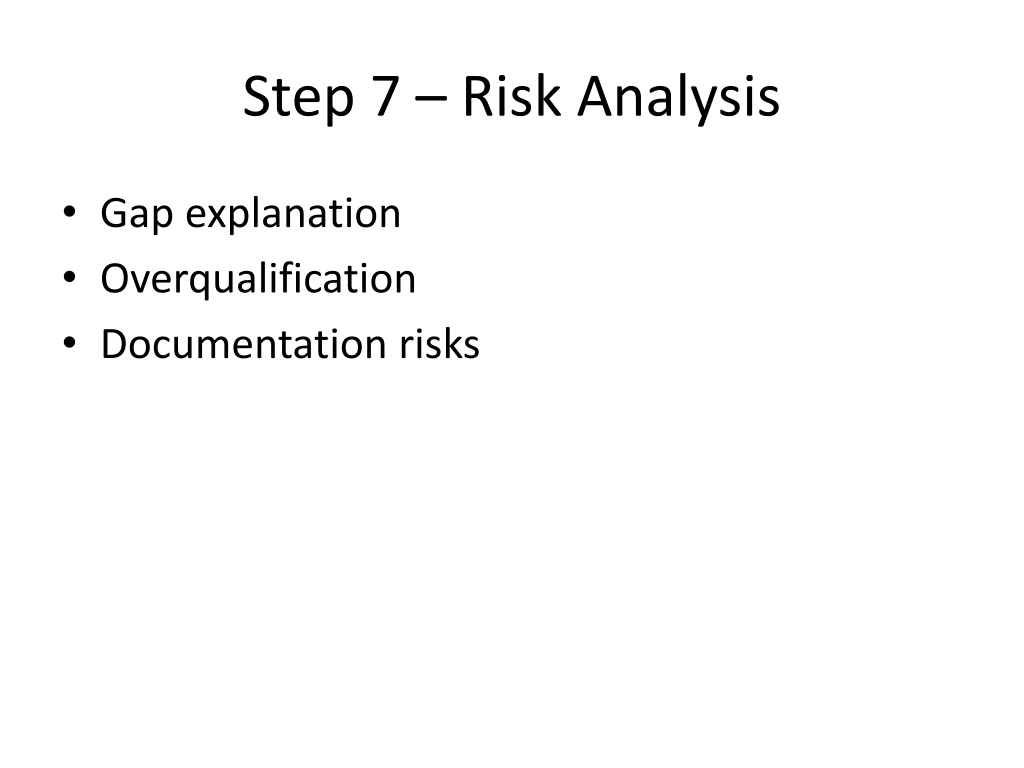 Step 7 – Risk Analysis

• Gap explanation
• Overqualification
• Documentation risks